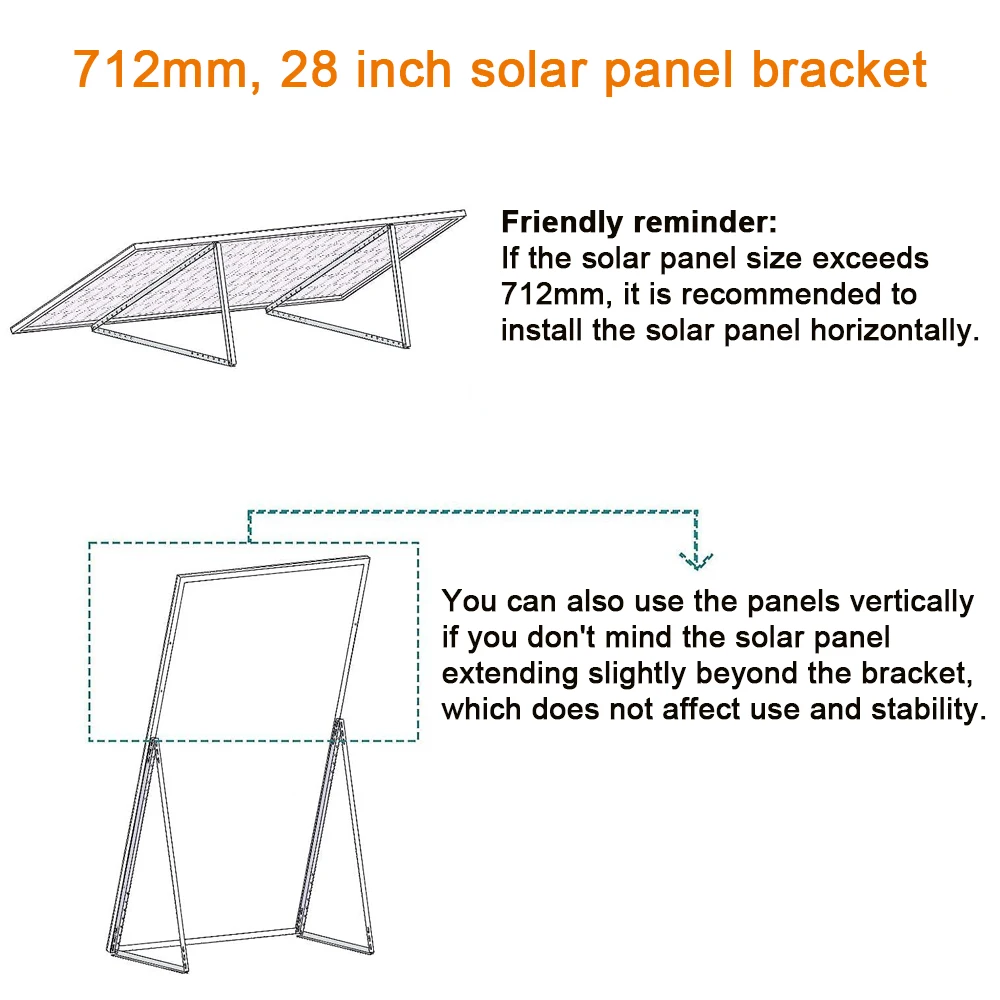 712mm, 28 inch solar panel bracket

Friendly reminder:
If the solar panel size exceeds 712mm, it is recommended to install the solar panel horizontally.

You can also use the panels vertically if you don't mind the solar panel extending slightly beyond the bracket, which does not affect use and stability.